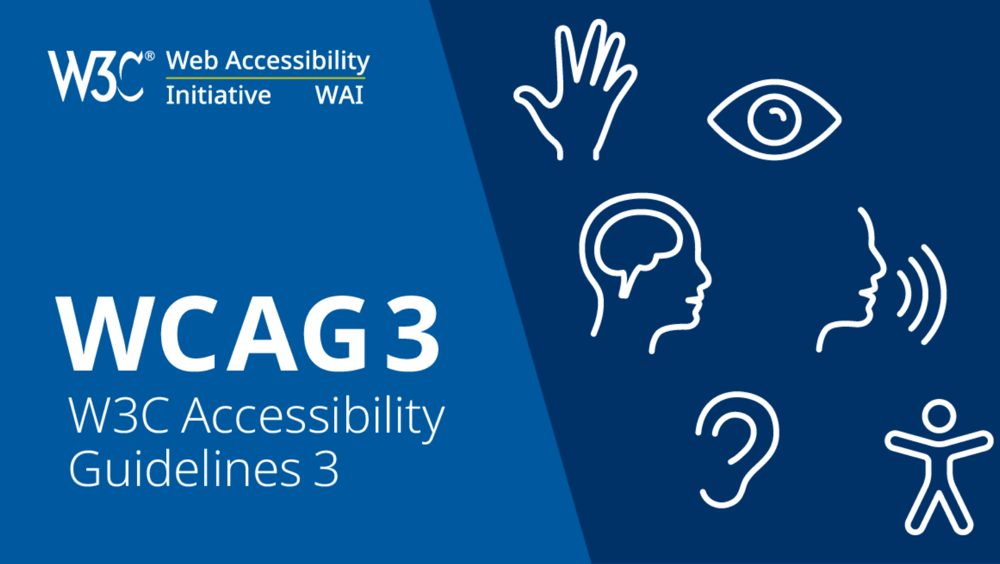 W3C® Web Accessibility Initiative WAI

WCAG 3
W3C Accessibility Guidelines 3